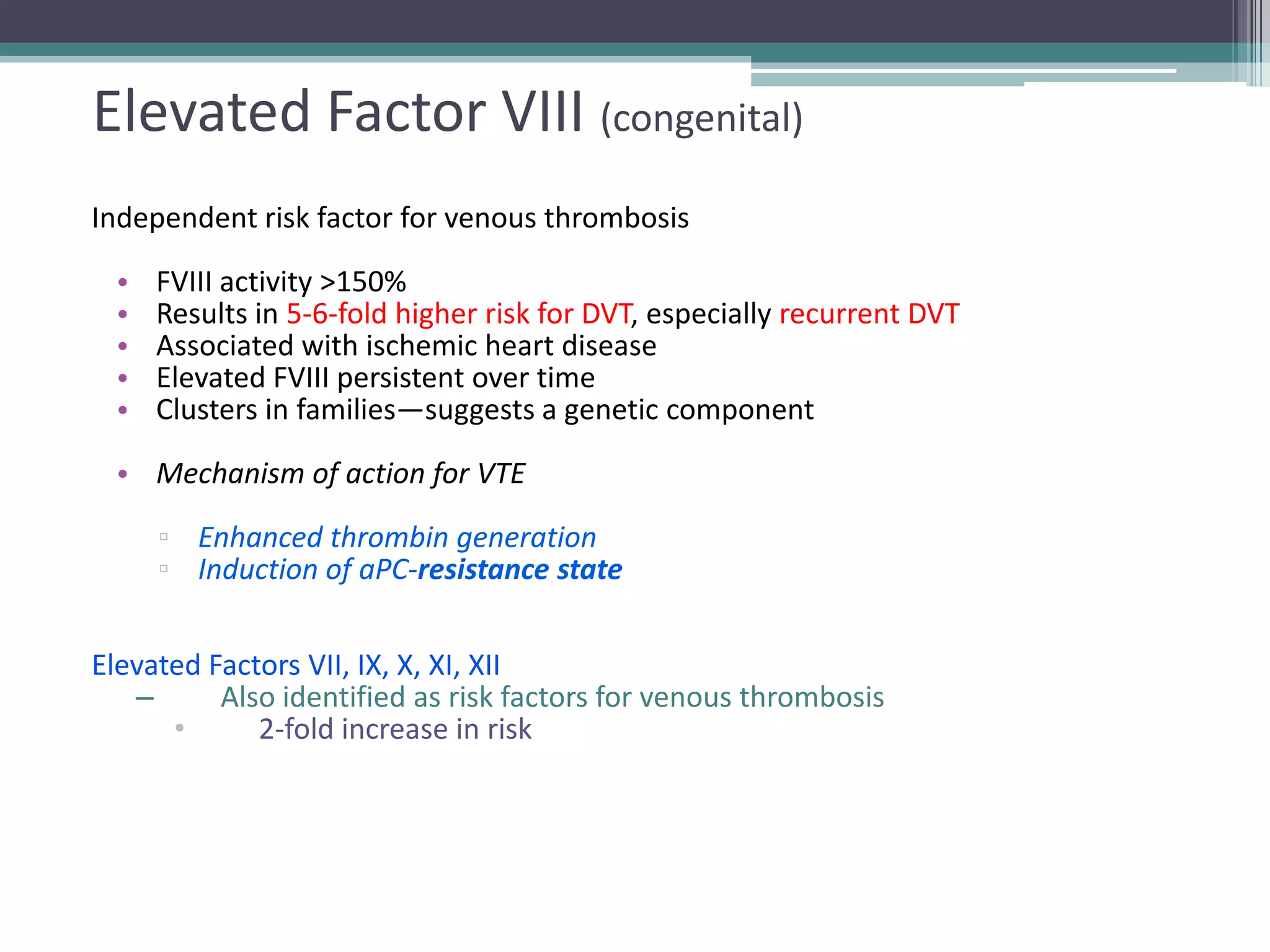 Elevated Factor VIII (congenital)

Independent risk factor for venous thrombosis

• FVIII activity >150%
• Results in 5-6-fold higher risk for DVT, especially recurrent DVT
• Associated with ischemic heart disease
• Elevated FVIII persistent over time
• Clusters in families—suggests a genetic component

• Mechanism of action for VTE

▫ Enhanced thrombin generation
▫ Induction of aPC-resistance state

Elevated Factors VII, IX, X, XI, XII
– Also identified as risk factors for venous thrombosis
• 2-fold increase in risk